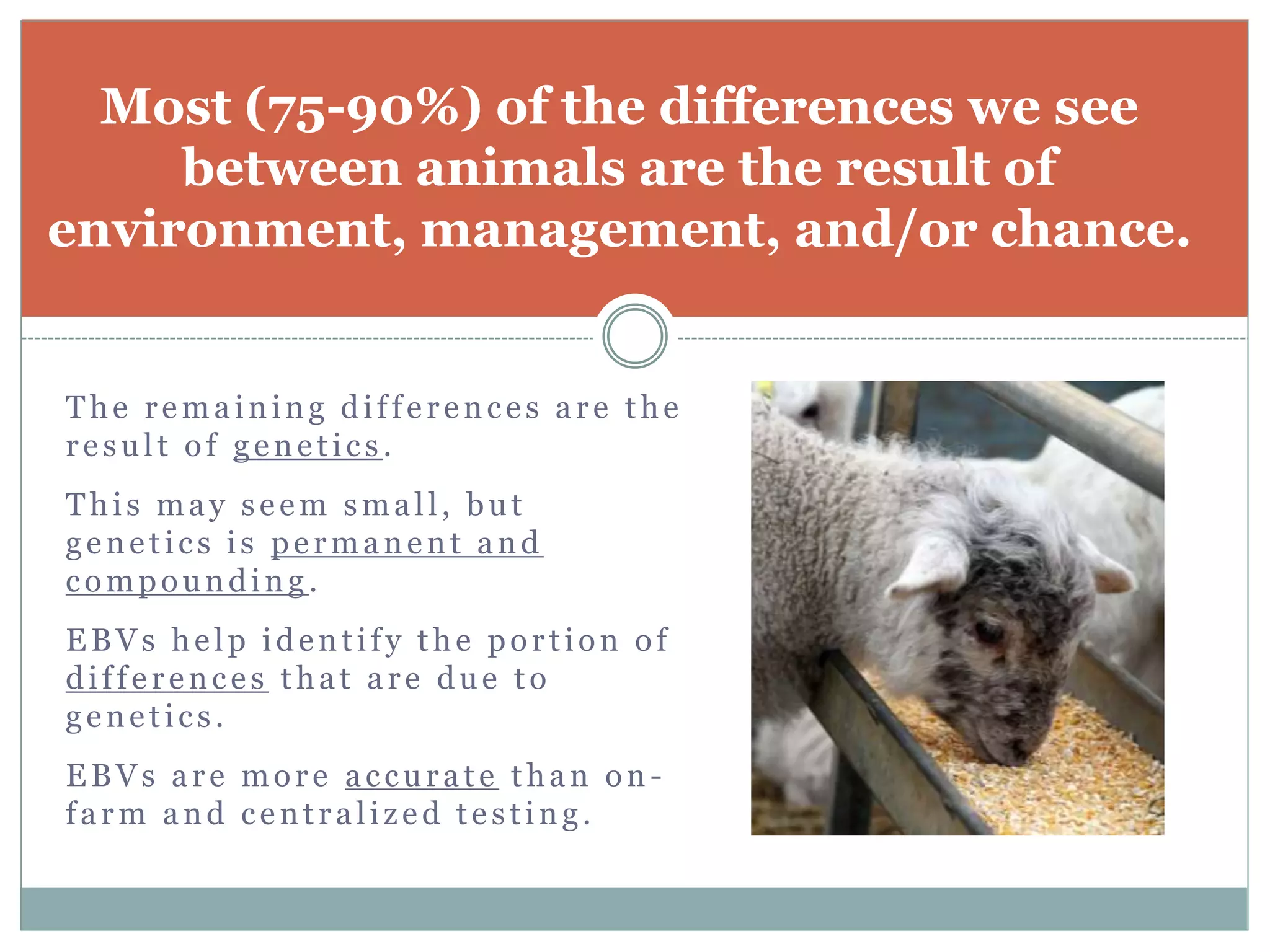 Most (75-90%) of the differences we see between animals are the result of environment, management, and/or chance.

The remaining differences are the result of genetics.

This may seem small, but genetics is permanent and compounding.

EBVs help identify the portion of differences that are due to genetics.

EBVs are more accurate than on-farm and centralized testing.